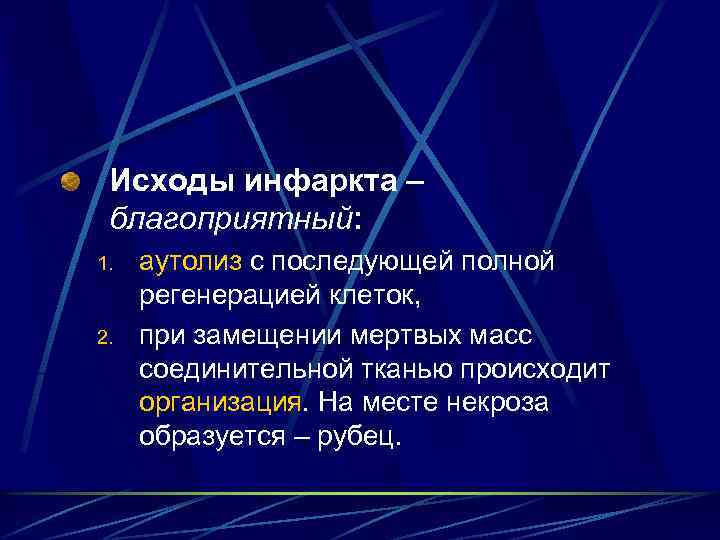 Исходы инфаркта – благоприятный:

1. аутолиз с последующей полной регенерацией клеток,
2. при замещении мертвых масс соединительной тканью происходит организация. На месте некроза образуется – рубец.